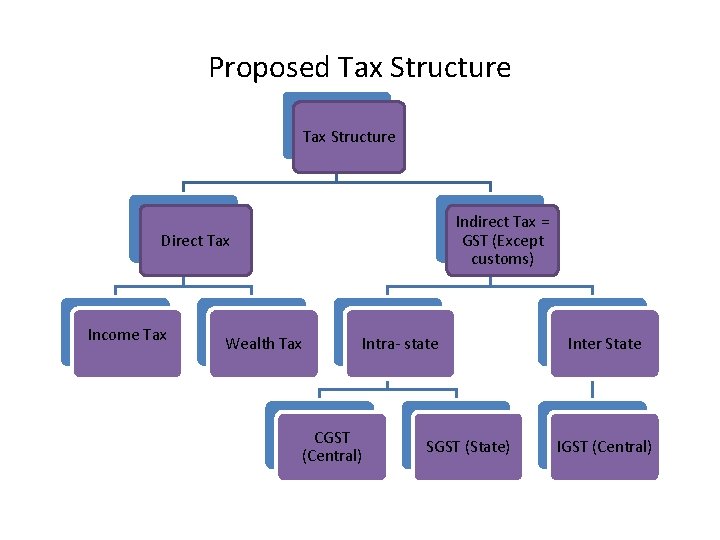 Proposed Tax Structure

Tax Structure

Direct Tax

Indirect Tax = GST (Except customs)

Income Tax

Wealth Tax

Intra- state

Inter State

CGST (Central)

SGST (State)

IGST (Central)